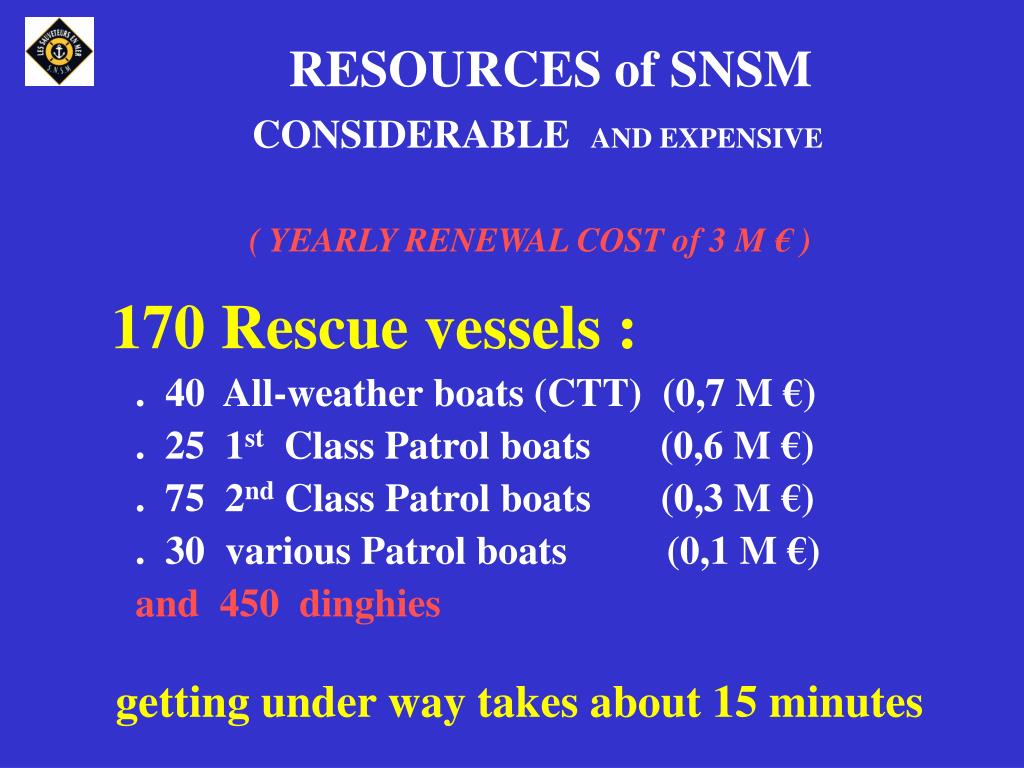 LES SAUVETEURS EN MER
SNSM

RESOURCES of SNSM
CONSIDERABLE AND EXPENSIVE

( YEARLY RENEWAL COST of 3 M € )

170 Rescue vessels :
. 40 All-weather boats (CTT) (0,7 M €)
. 25 1$^{st}$ Class Patrol boats (0,6 M €)
. 75 2$^{nd}$ Class Patrol boats (0,3 M €)
. 30 various Patrol boats (0,1 M €)
and 450 dinghies

getting under way takes about 15 minutes